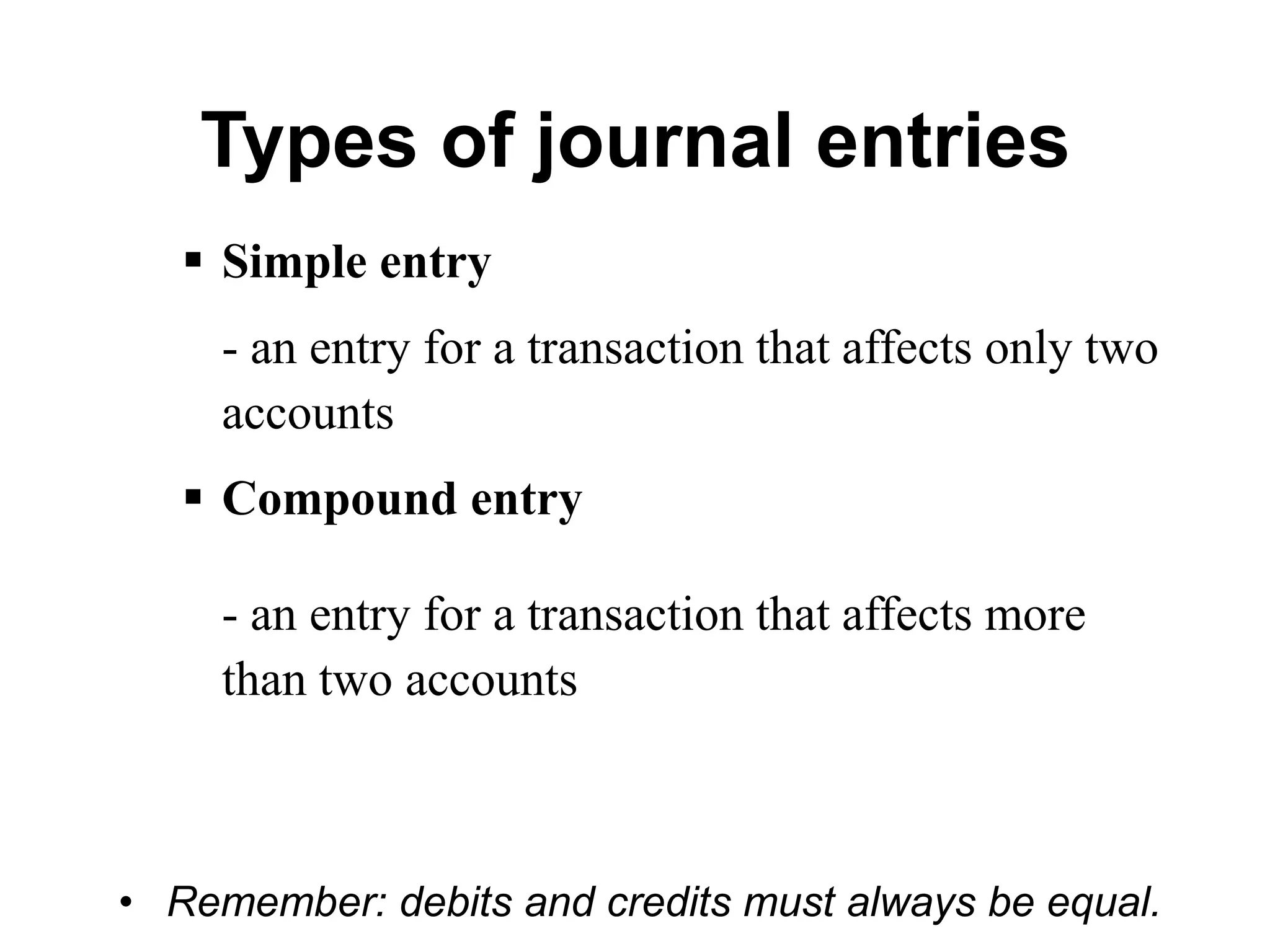 Types of journal entries

▪ Simple entry

- an entry for a transaction that affects only two accounts

▪ Compound entry

- an entry for a transaction that affects more than two accounts

• Remember: debits and credits must always be equal.